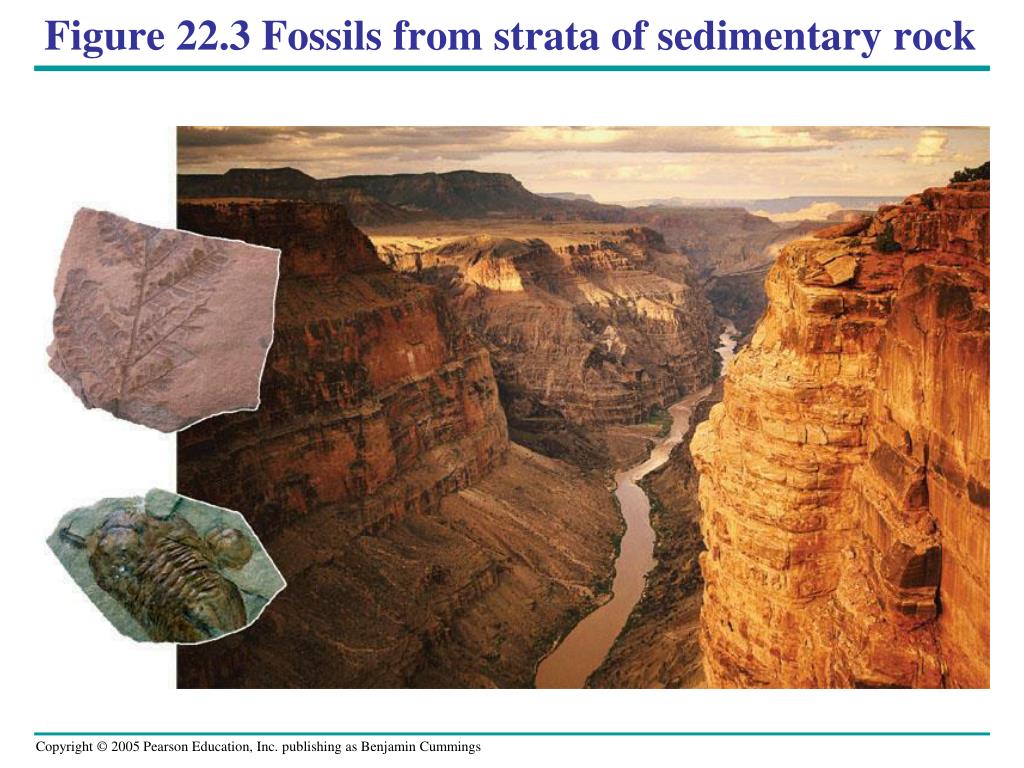 Figure 22.3 Fossils from strata of sedimentary rock

Copyright © 2005 Pearson Education, Inc. publishing as Benjamin Cummings